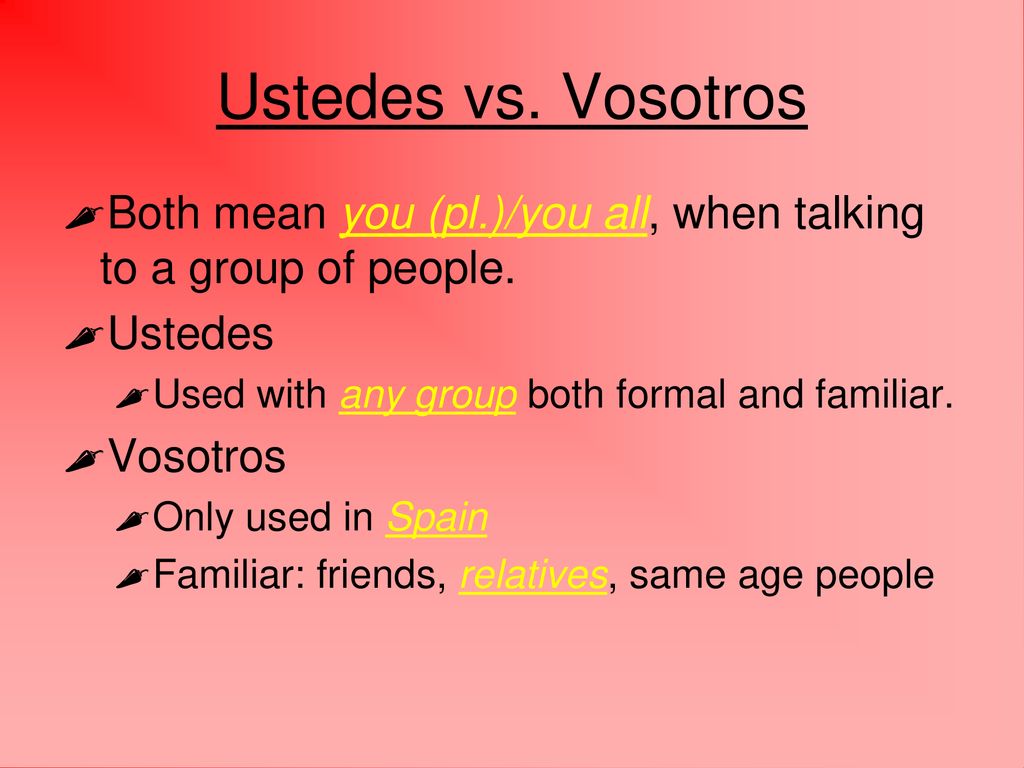 Ustedes vs. Vosotros

Both mean you (pl.)/you all, when talking to a group of people.

Ustedes

Used with any group both formal and familiar.

Vosotros

Only used in Spain

Familiar: friends, relatives, same age people